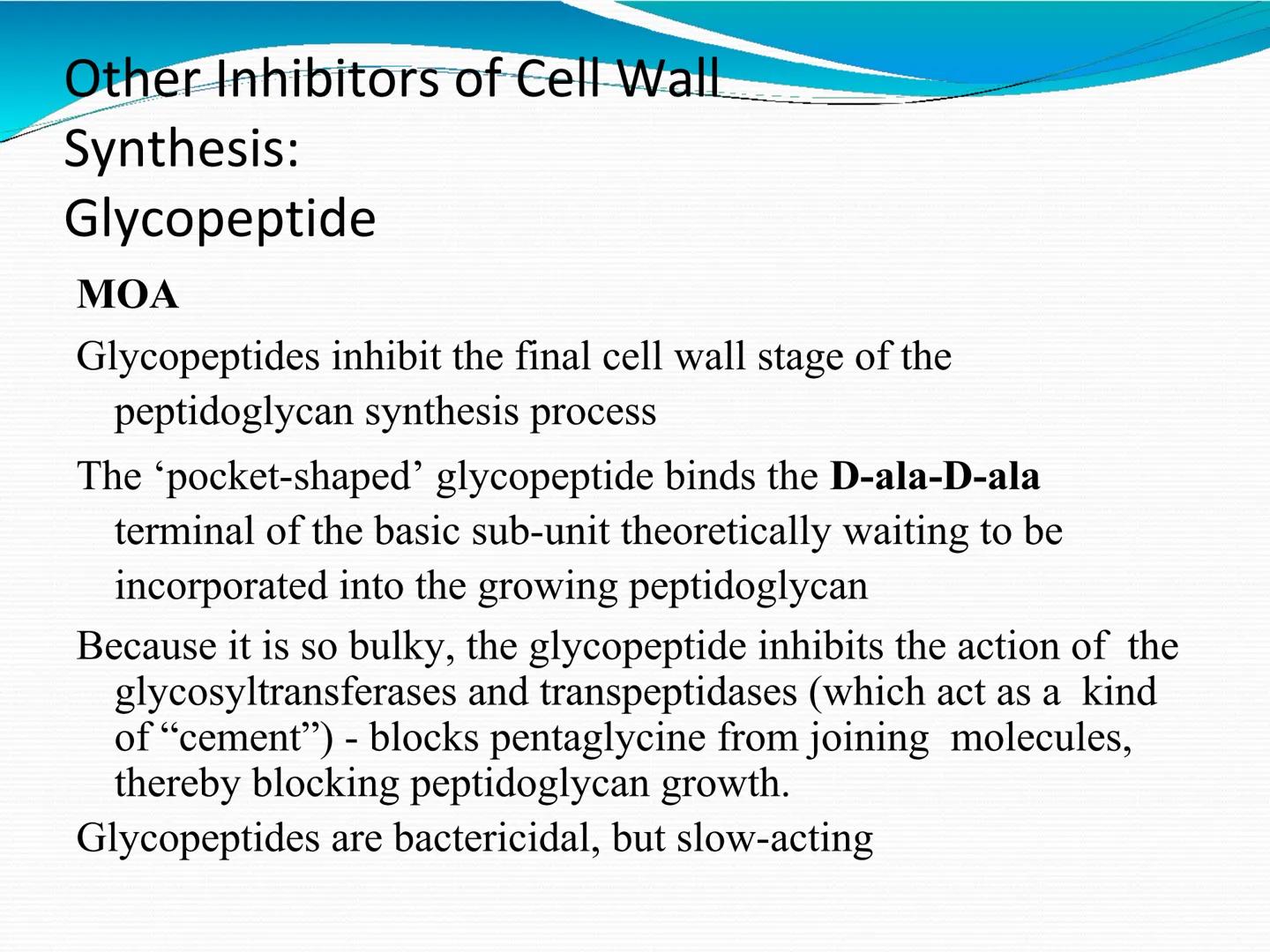 Other Inhibitors of Cell Wall Synthesis:
Glycopeptide

MOA

Glycopeptides inhibit the final cell wall stage of the peptidoglycan synthesis process

The ‘pocket-shaped’ glycopeptide binds the D-ala-D-ala terminal of the basic sub-unit theoretically waiting to be incorporated into the growing peptidoglycan

Because it is so bulky, the glycopeptide inhibits the action of the glycosyltransferases and transpeptidases (which act as a kind of “cement”) - blocks pentaglycine from joining molecules, thereby blocking peptidoglycan growth.

Glycopeptides are bactericidal, but slow-acting